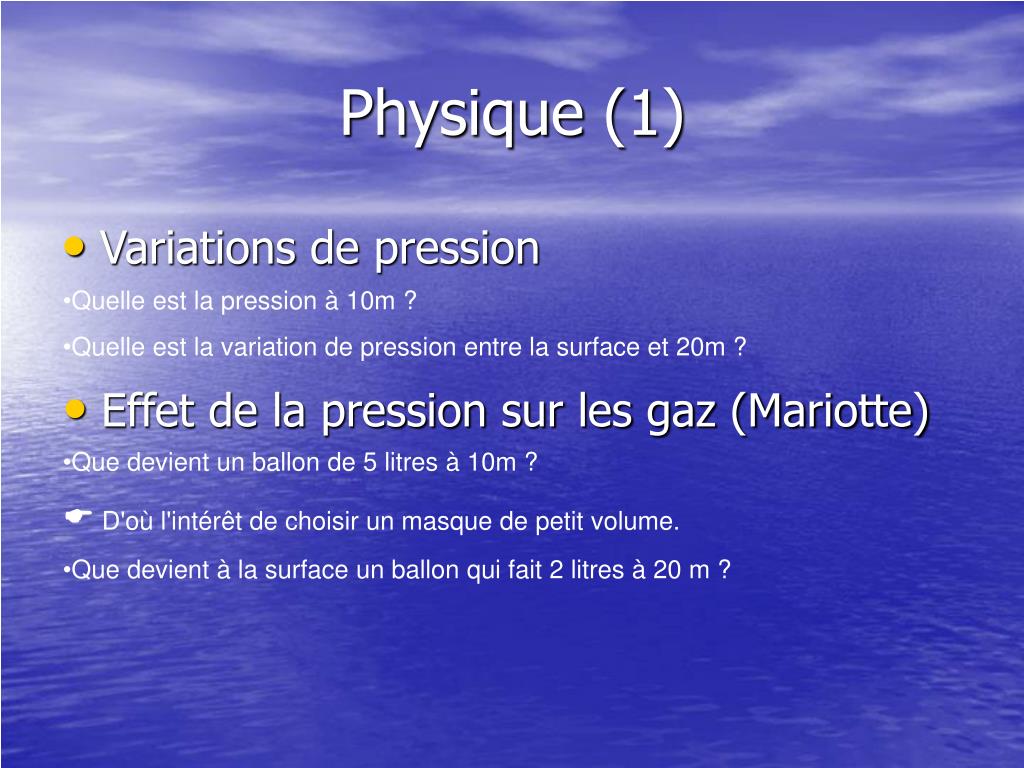 Physique (1)

• Variations de pression

•Quelle est la pression à 10m ?

•Quelle est la variation de pression entre la surface et 20m ?

• Effet de la pression sur les gaz (Mariotte)

•Que devient un ballon de 5 litres à 10m ?

☛ D'où l'intérêt de choisir un masque de petit volume.

•Que devient à la surface un ballon qui fait 2 litres à 20 m ?